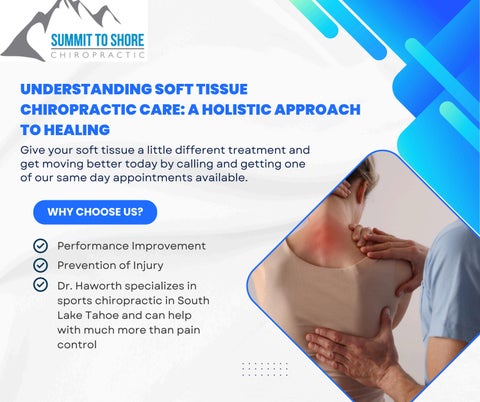 SUMMIT TO SHORE
CHIROPRACTIC

UNDERSTANDING SOFT TISSUE CHIROPRACTIC CARE: A HOLISTIC APPROACH TO HEALING

Give your soft tissue a little different treatment and get moving better today by calling and getting one of our same day appointments available.

WHY CHOOSE US?

Performance Improvement

Prevention of Injury

Dr. Haworth specializes in sports chiropractic in South Lake Tahoe and can help with much more than pain control